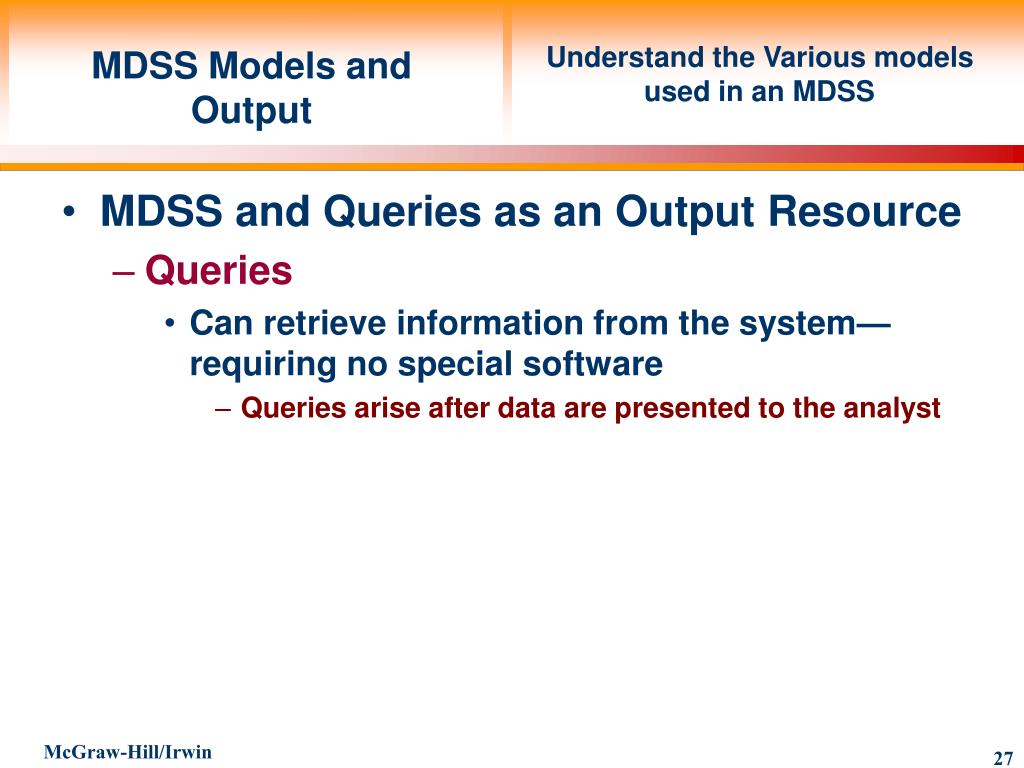 MDSS Models and Output

Understand the Various models used in an MDSS

• MDSS and Queries as an Output Resource
– Queries
• Can retrieve information from the system—requiring no special software
– Queries arise after data are presented to the analyst

McGraw-Hill/Irwin

27